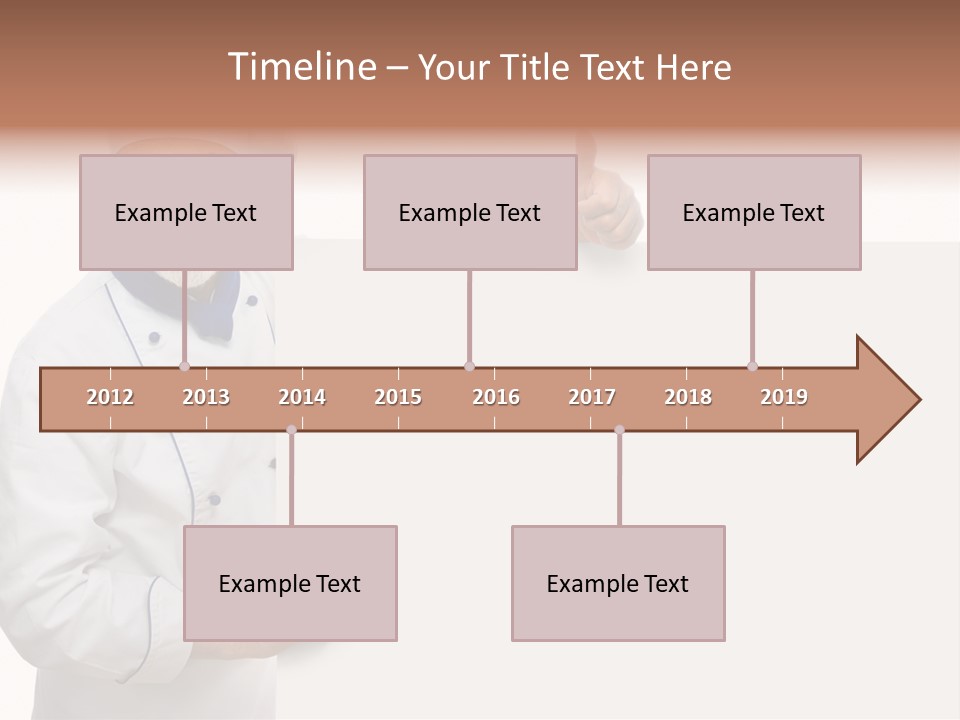 Timeline – Your Title Text Here

Example Text

Example Text

Example Text

2012 2013 2014 2015 2016 2017 2018 2019

Example Text

Example Text